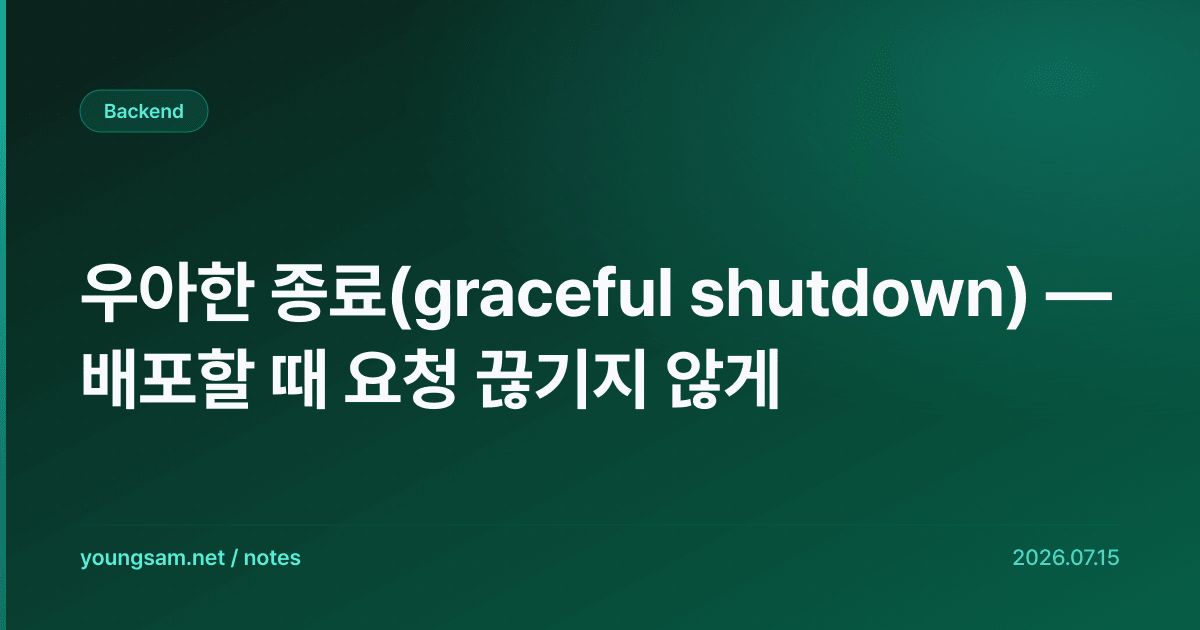 Backend

우아한 종료(graceful shutdown) — 배포할 때 요청 끊기지 않게

youngsam.net / notes

2026.07.15